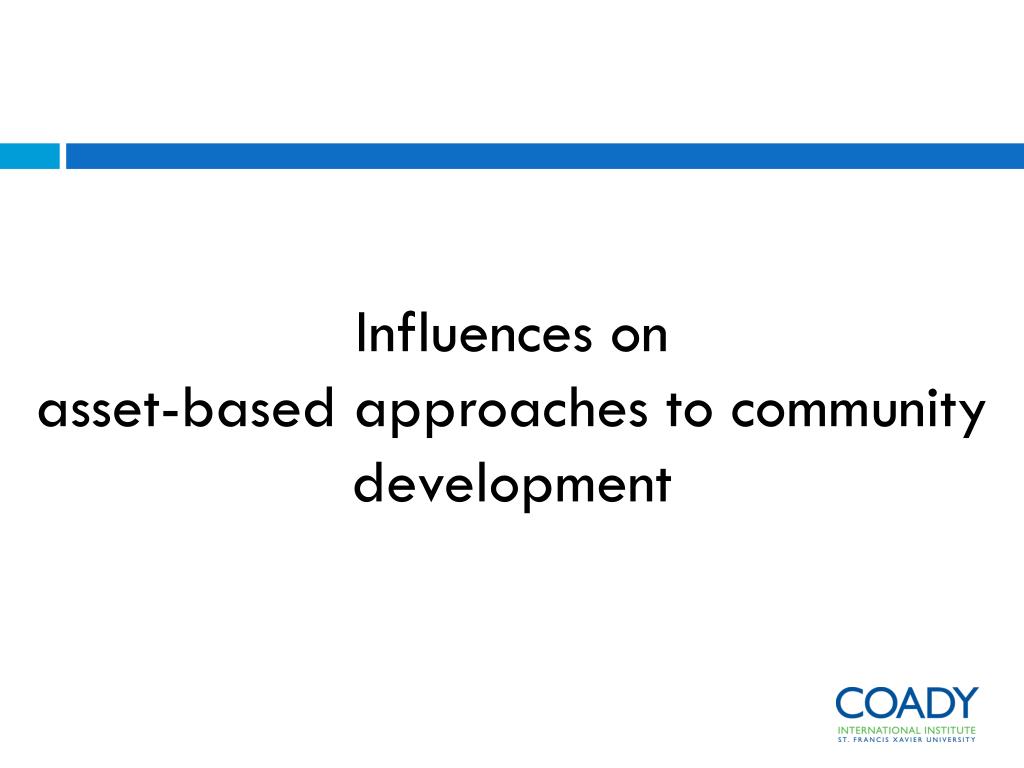 Influences on
asset-based approaches to community development

COADY
INTERNATIONAL INSTITUTE
ST. FRANCIS XAVIER UNIVERSITY